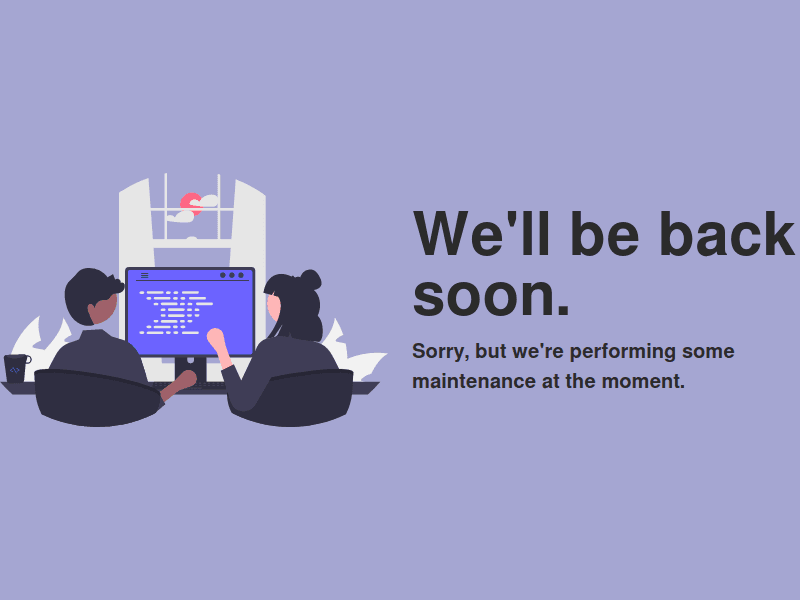 We'll be back soon.

Sorry, but we're performing some maintenance at the moment.